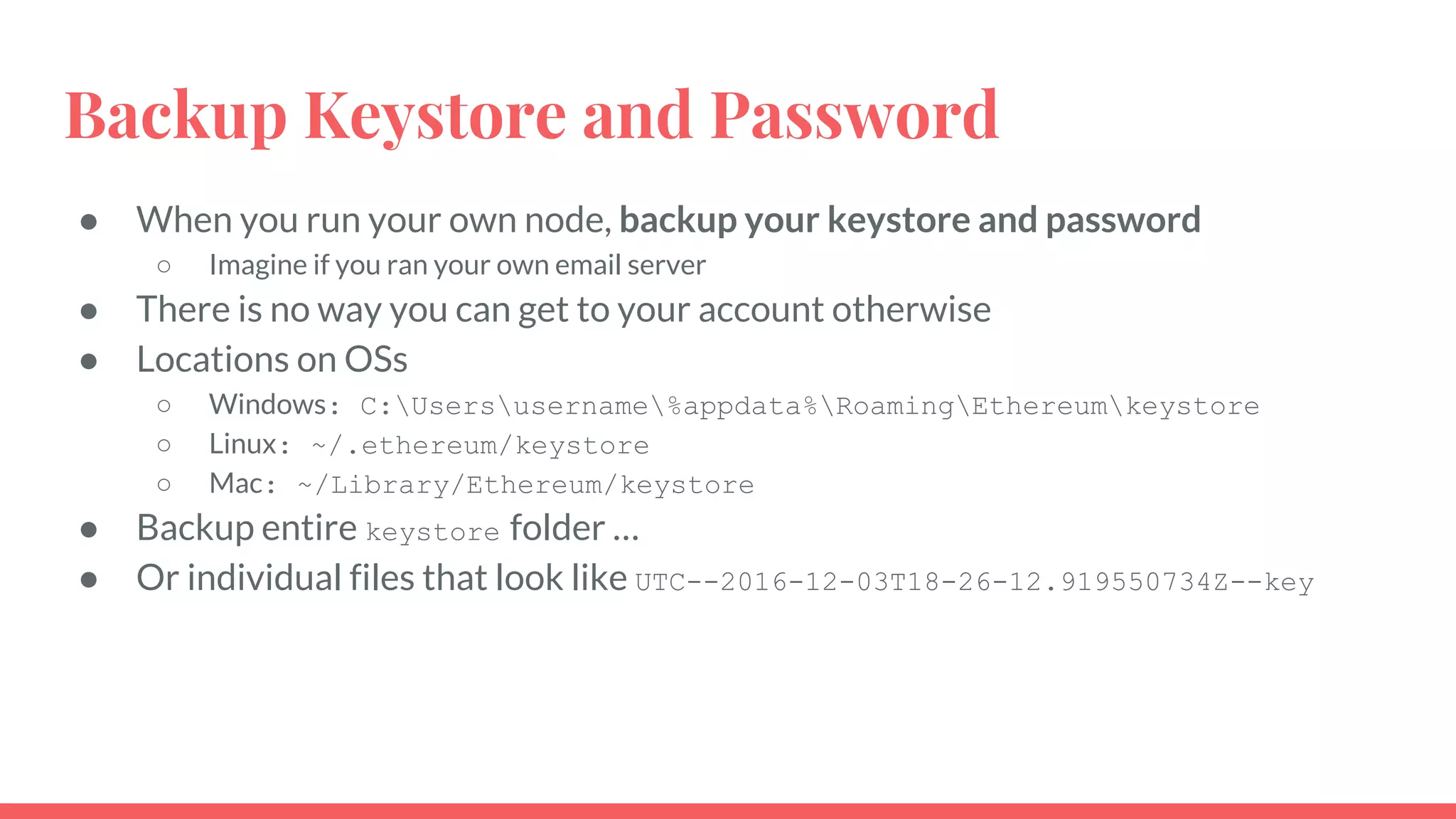 Backup Keystore and Password

● When you run your own node, backup your keystore and password
  ○ Imagine if you ran your own email server
● There is no way you can get to your account otherwise
● Locations on OSs
  ○ Windows: C:\Users\username\%appdata%\Roaming\Ethereum\keystore
  ○ Linux: ~/.ethereum/keystore
  ○ Mac: ~/Library/Ethereum/keystore
● Backup entire keystore folder …
● Or individual files that look like UTC--2016-12-03T18-26-12.919550734Z--key